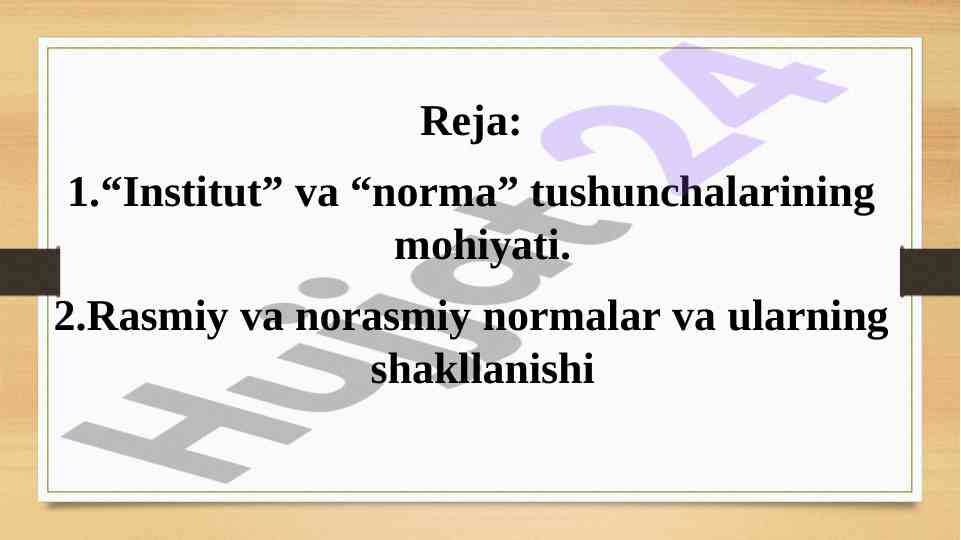 Reja:

1.“Institut” va “norma” tushunchalarining mohiyati.

2.Rasmiy va norasmiy normalar va ularning shakllanishi

Hujjat24